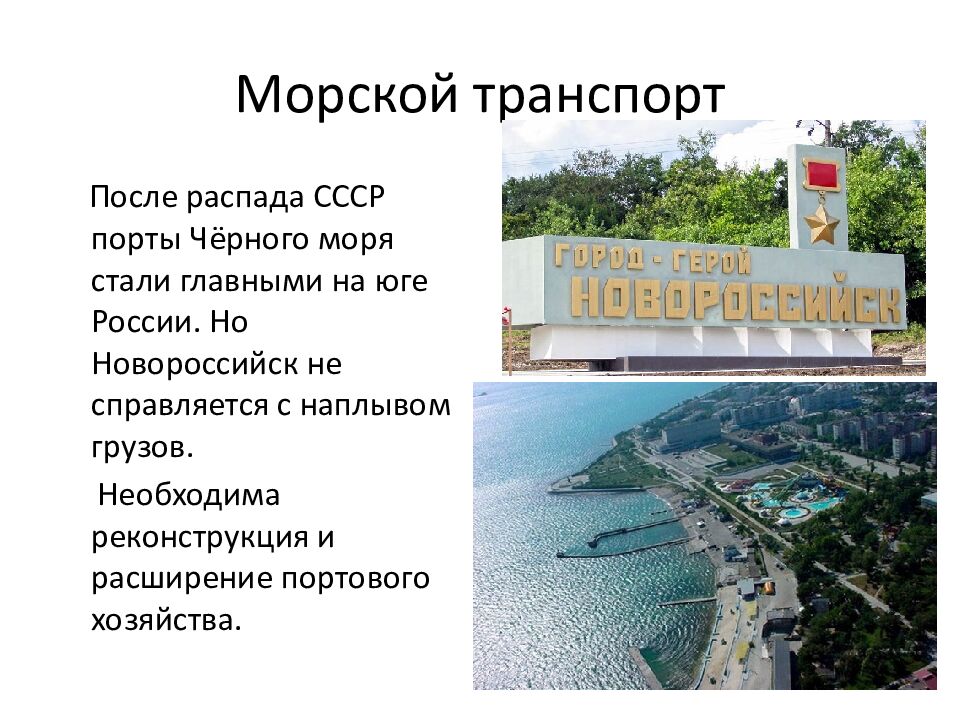 Морской транспорт

После распада СССР порты Чёрного моря стали главными на юге России. Но Новороссийск не справляется с наплывом грузов.

Необходима реконструкция и расширение портового хозяйства.

ГОРОД - ГЕРОЙ
НОВОРОССИЙСК